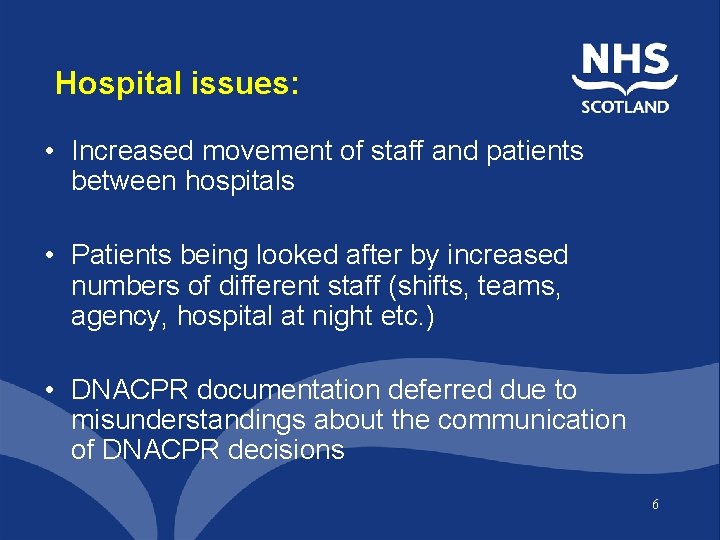 Hospital issues:

NHS SCOTLAND

• Increased movement of staff and patients between hospitals

• Patients being looked after by increased numbers of different staff (shifts, teams, agency, hospital at night etc.)

• DNACPR documentation deferred due to misunderstandings about the communication of DNACPR decisions

6